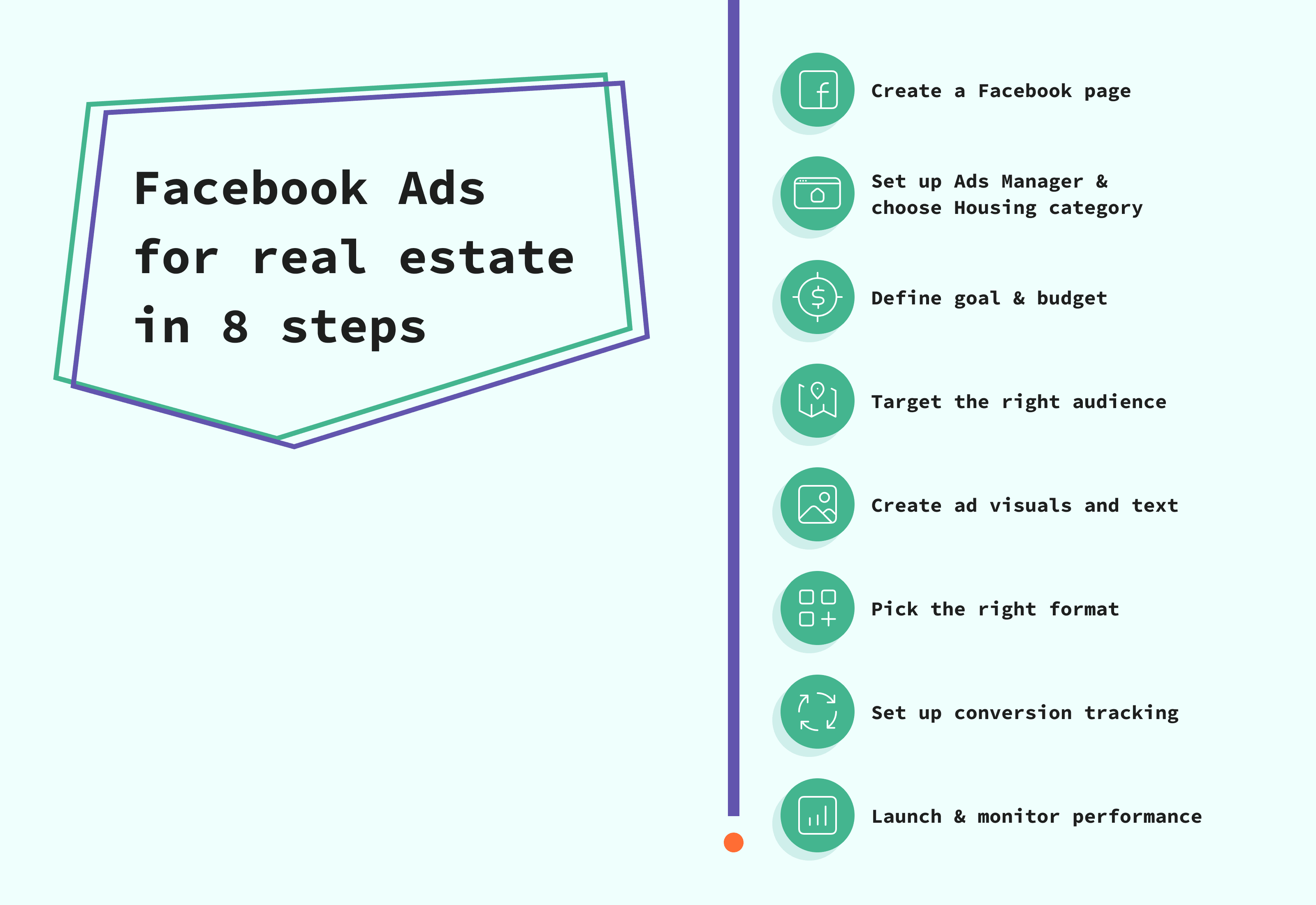 Facebook Ads for real estate in 8 steps

Create a Facebook page

Set up Ads Manager & choose Housing category

Define goal & budget

Target the right audience

Create ad visuals and text

Pick the right format

Set up conversion tracking

Launch & monitor performance